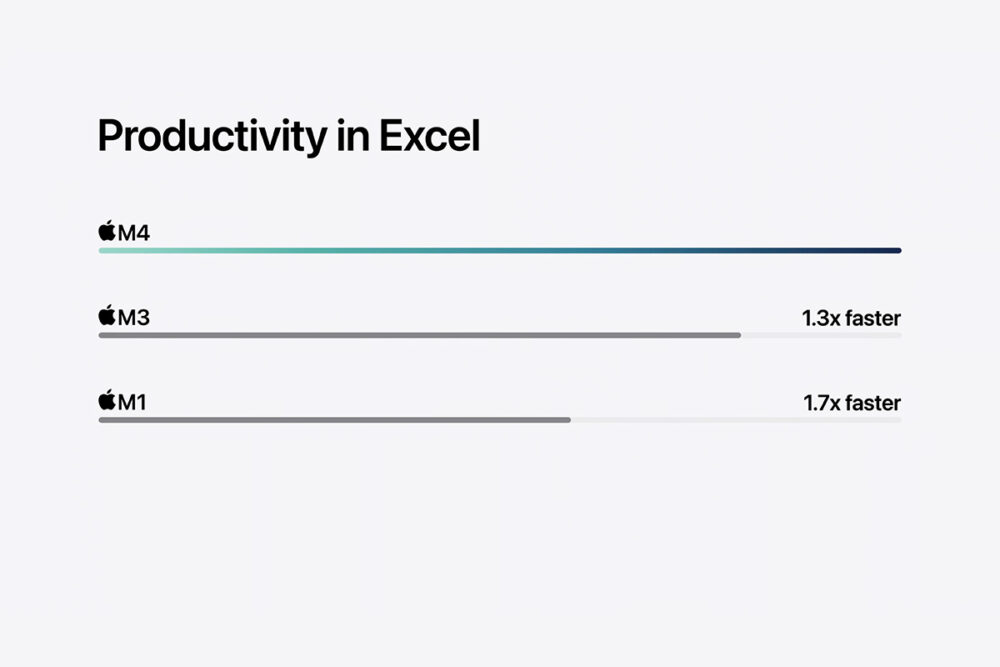 Productivity in Excel

M4

M3

1.3x faster

M1

1.7x faster